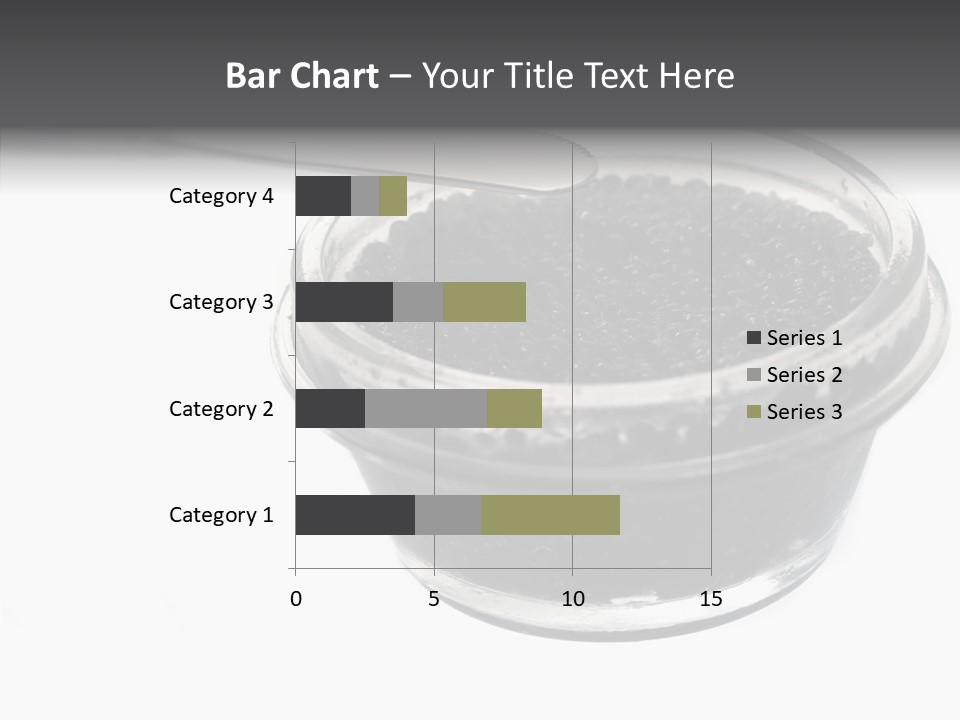 Bar Chart – Your Title Text Here

Category 4
Category 3
Category 2
Category 1

0 5 10 15

Series 1
Series 2
Series 3